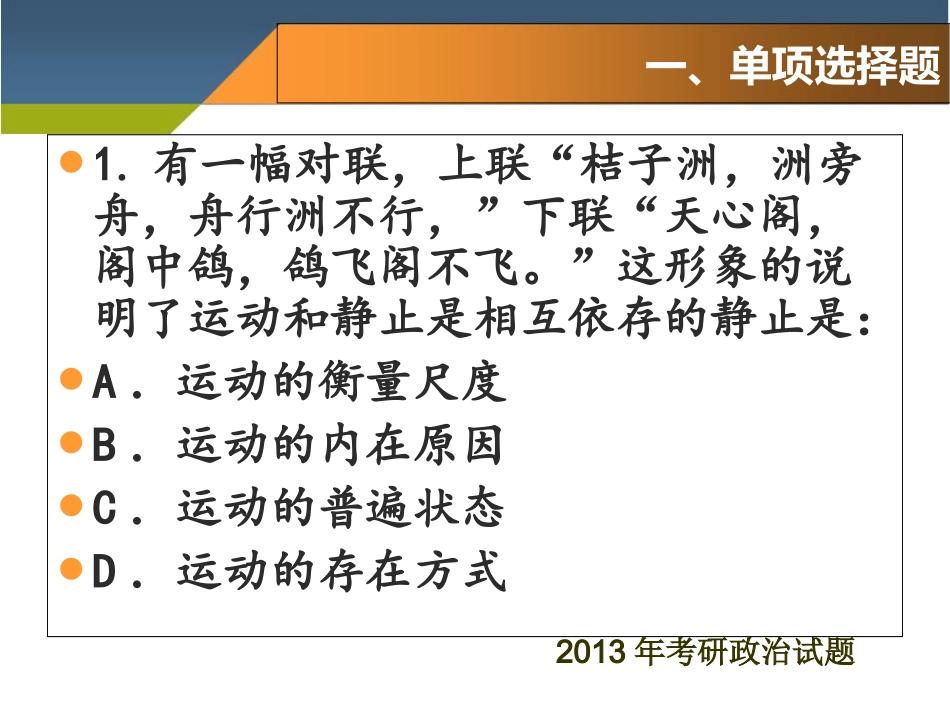 一、单项选择题

1. 有一幅对联，上联“桔子洲，洲旁舟，舟行洲不行，”下联“天心阁，阁中鸽，鸽飞阁不飞。”这形象的说明了运动和静止是相互依存的静止是：

A．运动的衡量尺度

B．运动的内在原因

C．运动的普遍状态

D．运动的存在方式

2013 年考研政治试题